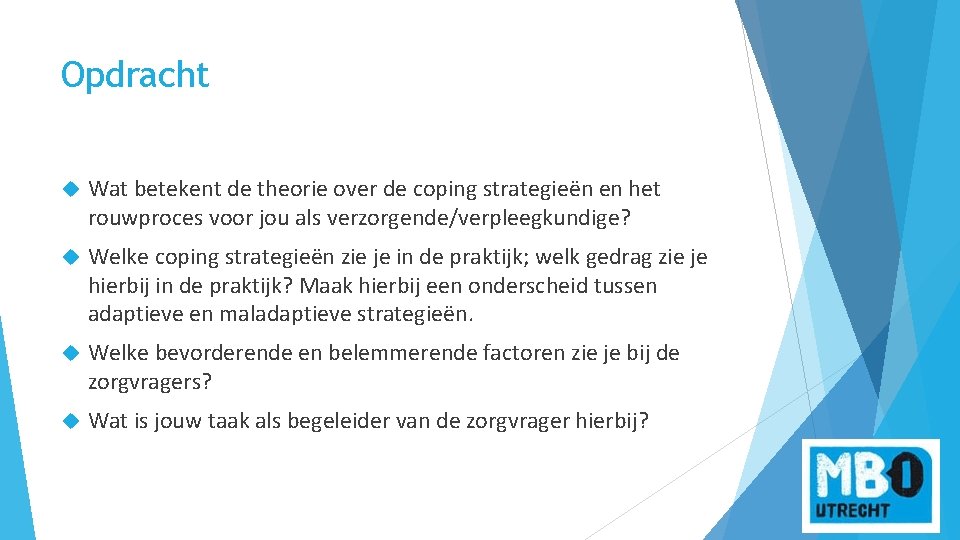 Opdracht

Wat betekent de theorie over de coping strategieën en het rouwproces voor jou als verzorgende/verpleegkundige?

Welke coping strategieën zie je in de praktijk; welk gedrag zie je hierbij in de praktijk? Maak hierbij een onderscheid tussen adaptieve en maladaptieve strategieën.

Welke bevorderende en belemmerende factoren zie je bij de zorgvragers?

Wat is jouw taak als begeleider van de zorgvrager hierbij?

MBO UTRECHT